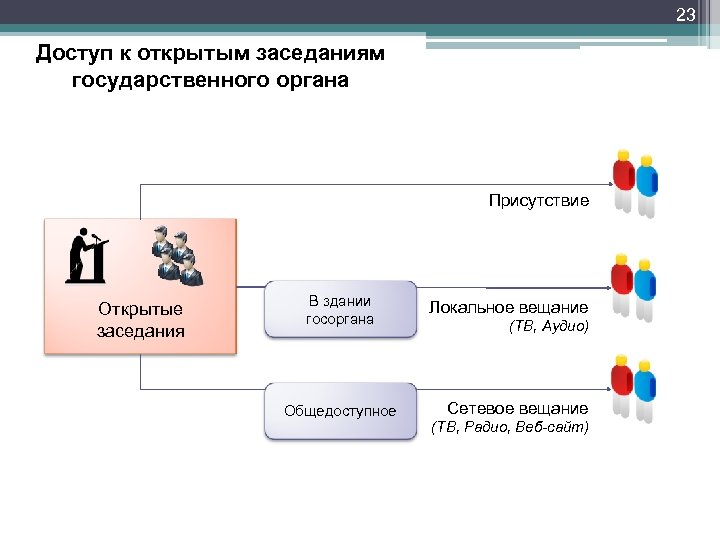 23

Доступ к открытым заседаниям государственного органа

Открытые заседания

Присутствие

В здании госоргана

Локальное вещание (ТВ, Аудио)

Общедоступное

Сетевое вещание (ТВ, Радио, Веб-сайт)